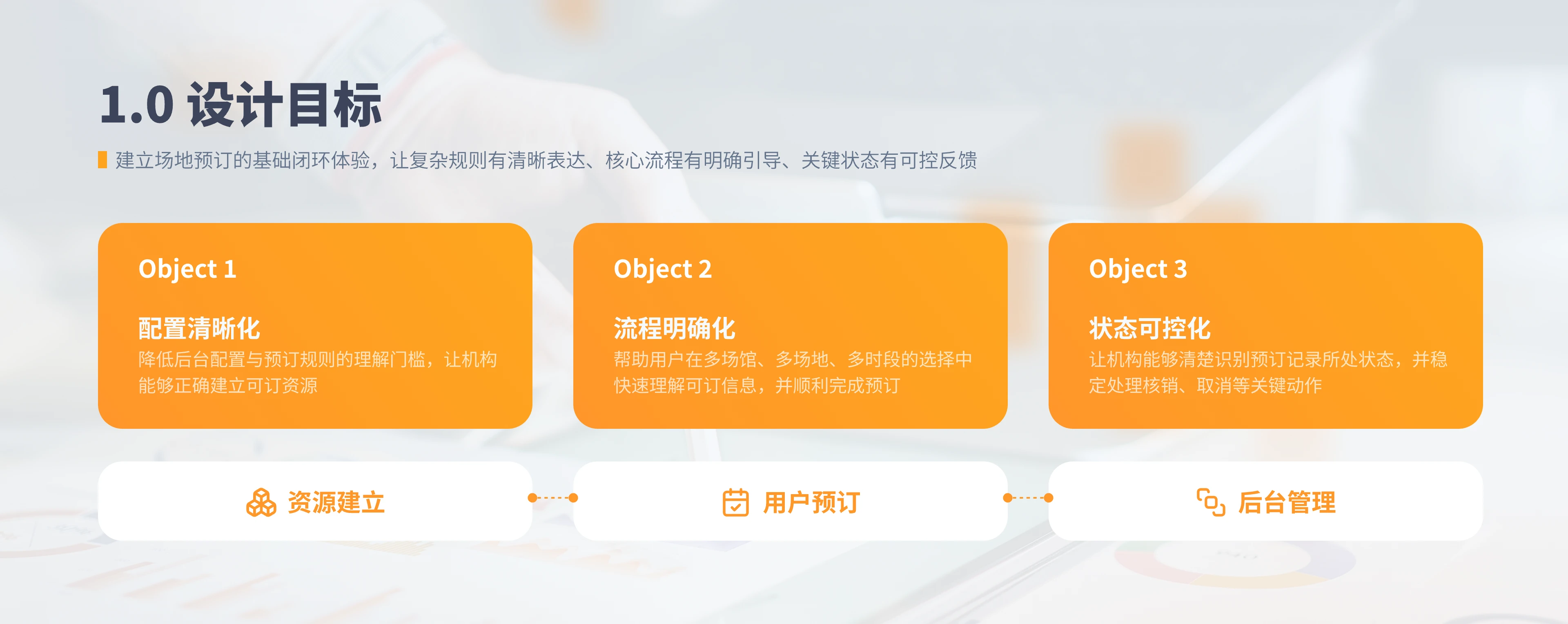 1.0 设计目标

建立场地预订的基础闭环体验，让复杂规则有清晰表达、核心流程有明确引导、关键状态有可控反馈

Object 1

配置清晰化

降低后台配置与预订规则的理解门槛，让机构能够正确建立可订资源

Object 2

流程明确化

帮助用户在多场馆、多场地、多时段的选择中快速理解可订信息，并顺利完成预订

Object 3

状态可控化

让机构能够清楚识别预订记录所处状态，并稳定处理核销、取消等关键动作

资源建立

用户预订

后台管理